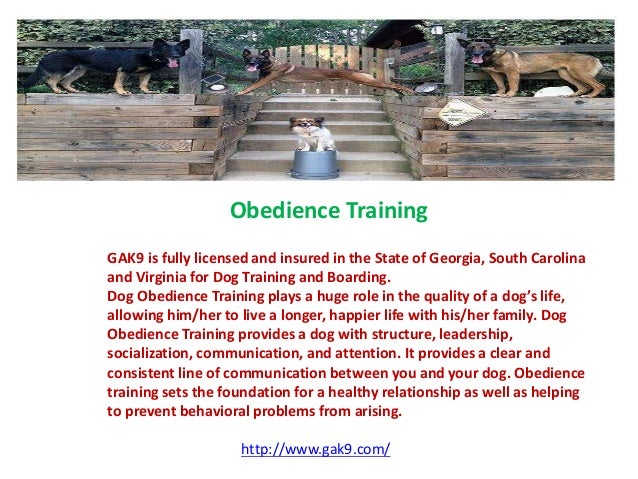 Obedience Training

GAK9 is fully licensed and insured in the State of Georgia, South Carolina and Virginia for Dog Training and Boarding.
Dog Obedience Training plays a huge role in the quality of a dog's life, allowing him/her to live a longer, happier life with his/her family. Dog Obedience Training provides a dog with structure, leadership, socialization, communication, and attention. It provides a clear and consistent line of communication between you and your dog. Obedience training sets the foundation for a healthy relationship as well as helping to prevent behavioral problems from arising.

http://www.gak9.com/